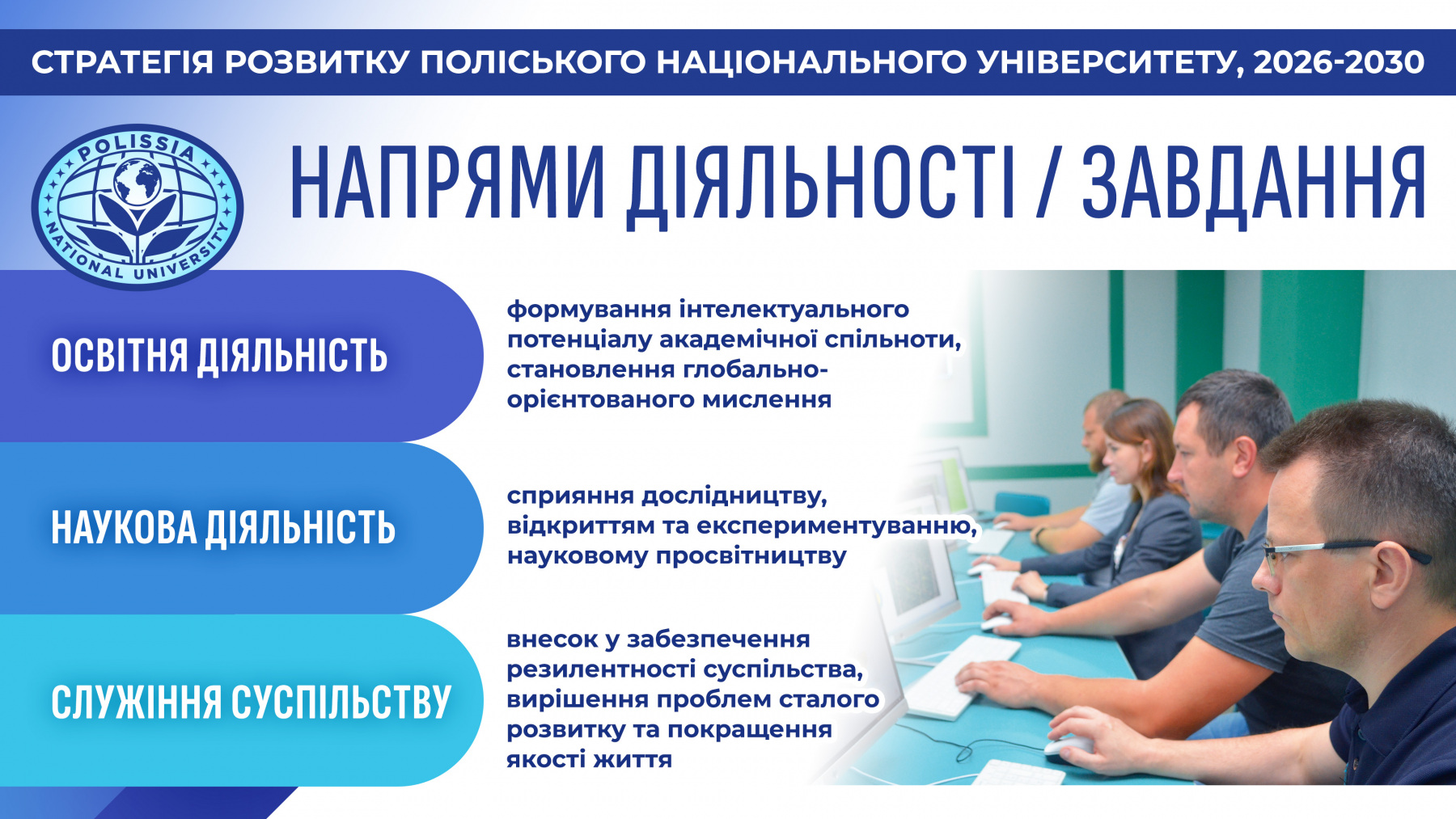 СТРАТЕГІЯ РОЗВИТКУ ПОЛІСЬКОГО НАЦІОНАЛЬНОГО УНІВЕРСИТЕТУ, 2026-2030

POLISSIA NATIONAL UNIVERSITY

НАПРЯМИ ДІЯЛЬНОСТІ / ЗАВДАННЯ

ОСВІТНЯ ДІЯЛЬНІСТЬ

формування інтелектуального потенціалу академічної спільноти, становлення глобально-орієнтованого мислення

НАУКОВА ДІЯЛЬНІСТЬ

сприяння дослідництву, відкриттям та експериментуванню, науковому просвітництву

СЛУЖІННЯ СУСПІЛЬСТВУ

внесок у забезпечення резилентності суспільства, вирішення проблем сталого розвитку та покращення якості життя